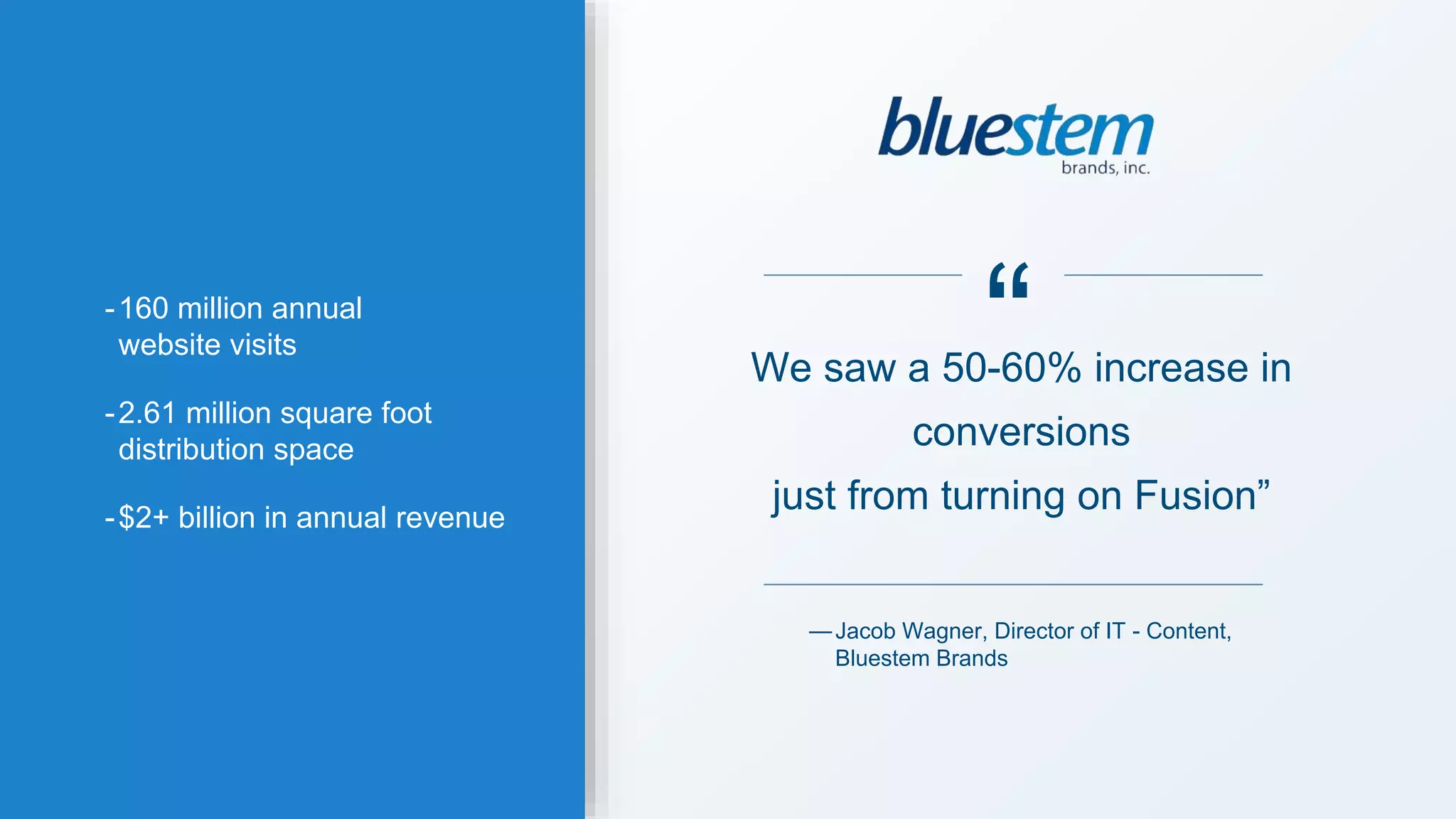 - 160 million annual website visits

- 2.61 million square foot distribution space

- $2+ billion in annual revenue

bluestem
brands, inc.

“

We saw a 50-60% increase in conversions
just from turning on Fusion”

— Jacob Wagner, Director of IT - Content, Bluestem Brands